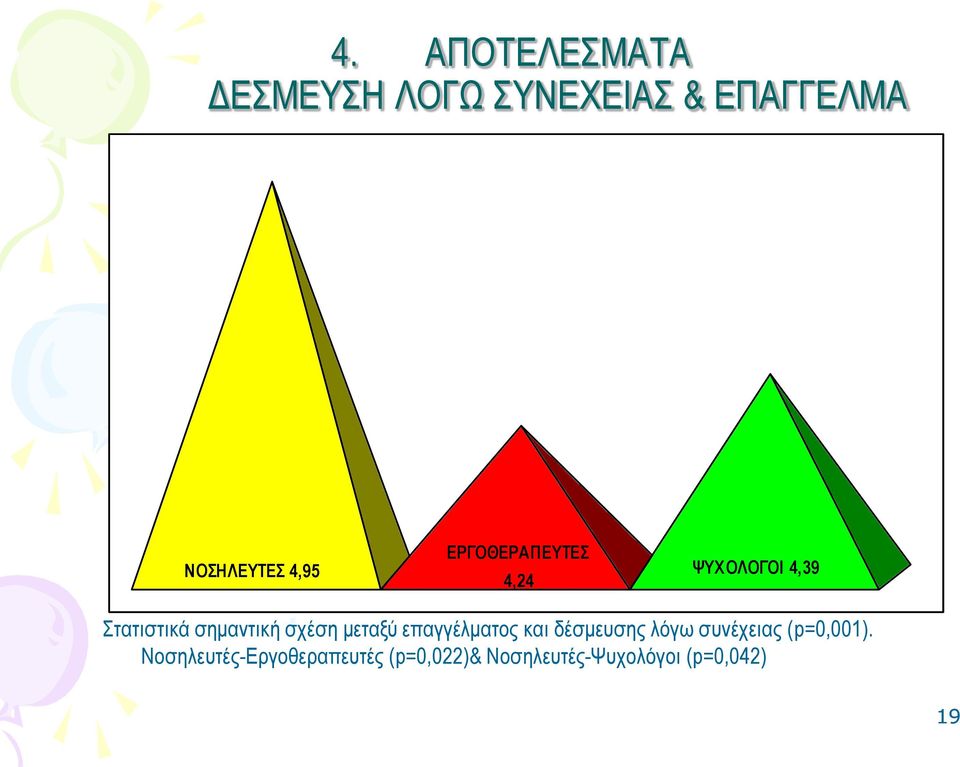 4. ΑΠΟΤΕΛΕΣΜΑΤΑ
ΔΕΣΜΕΥΣΗ ΛΟΓΩ ΣΥΝΕΧΕΙΑΣ & ΕΠΑΓΓΕΛΜΑ

ΝΟΣΗΛΕΥΤΕΣ 4,95

ΕΡΓΟΘΕΡΑΠΕΥΤΕΣ 4,24

ΨΥΧΟΛΟΓΟΙ 4,39

Στατιστικά σημαντική σχέση μεταξύ επαγγέλματος και δέσμευσης λόγω συνέχειας (p=0,001).
Νοσηλευτές-Εργοθεραπευτές (p=0,022)& Νοσηλευτές-Ψυχολόγοι (p=0,042)

19